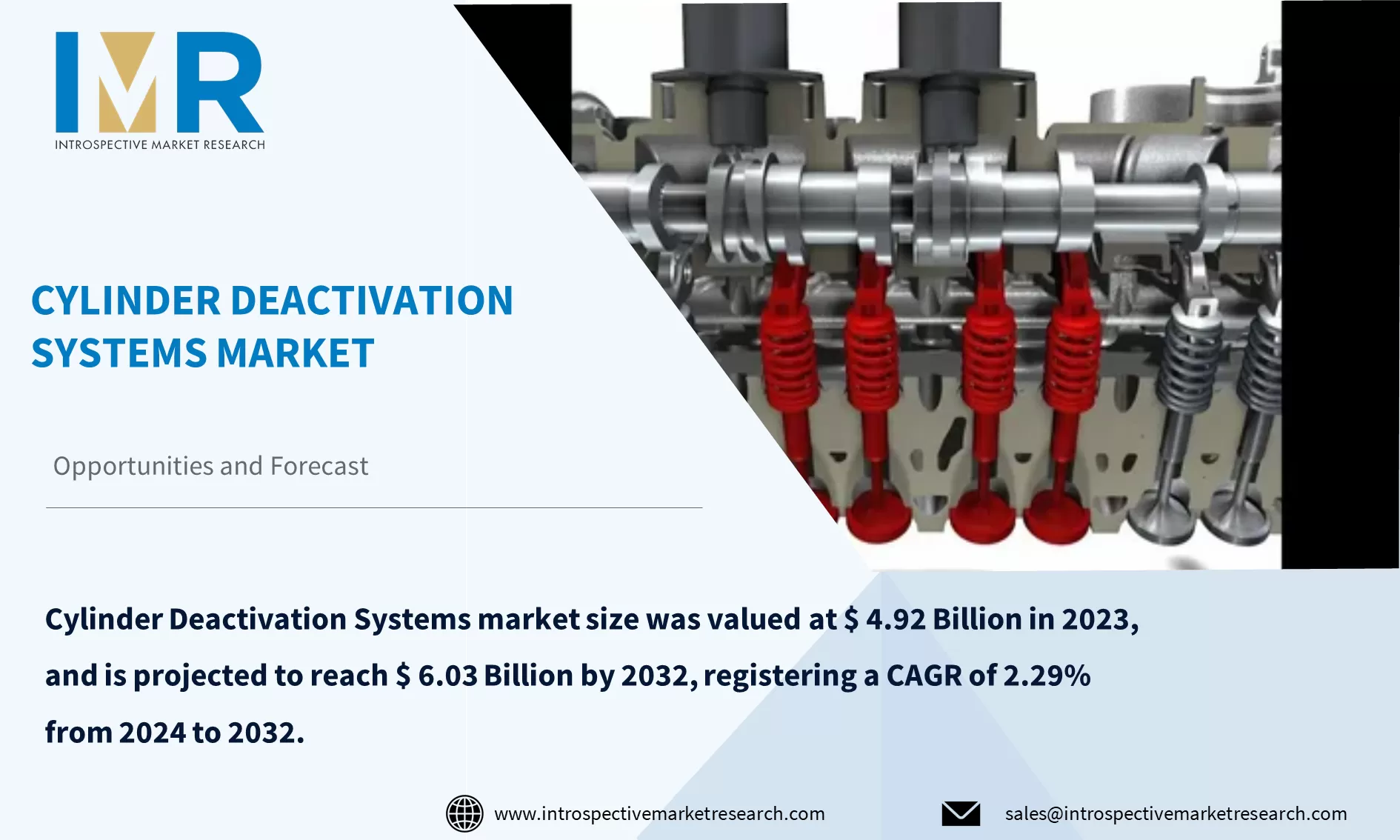 IMR
INTROSPECTIVE MARKET RESEARCH

CYLINDER DEACTIVATION SYSTEMS MARKET

Opportunities and Forecast

Cylinder Deactivation Systems market size was valued at $ 4.92 Billion in 2023, and is projected to reach $ 6.03 Billion by 2032, registering a CAGR of 2.29% from 2024 to 2032.

www.introspectivemarketresearch.com

sales@introspectivemarketresearch.com